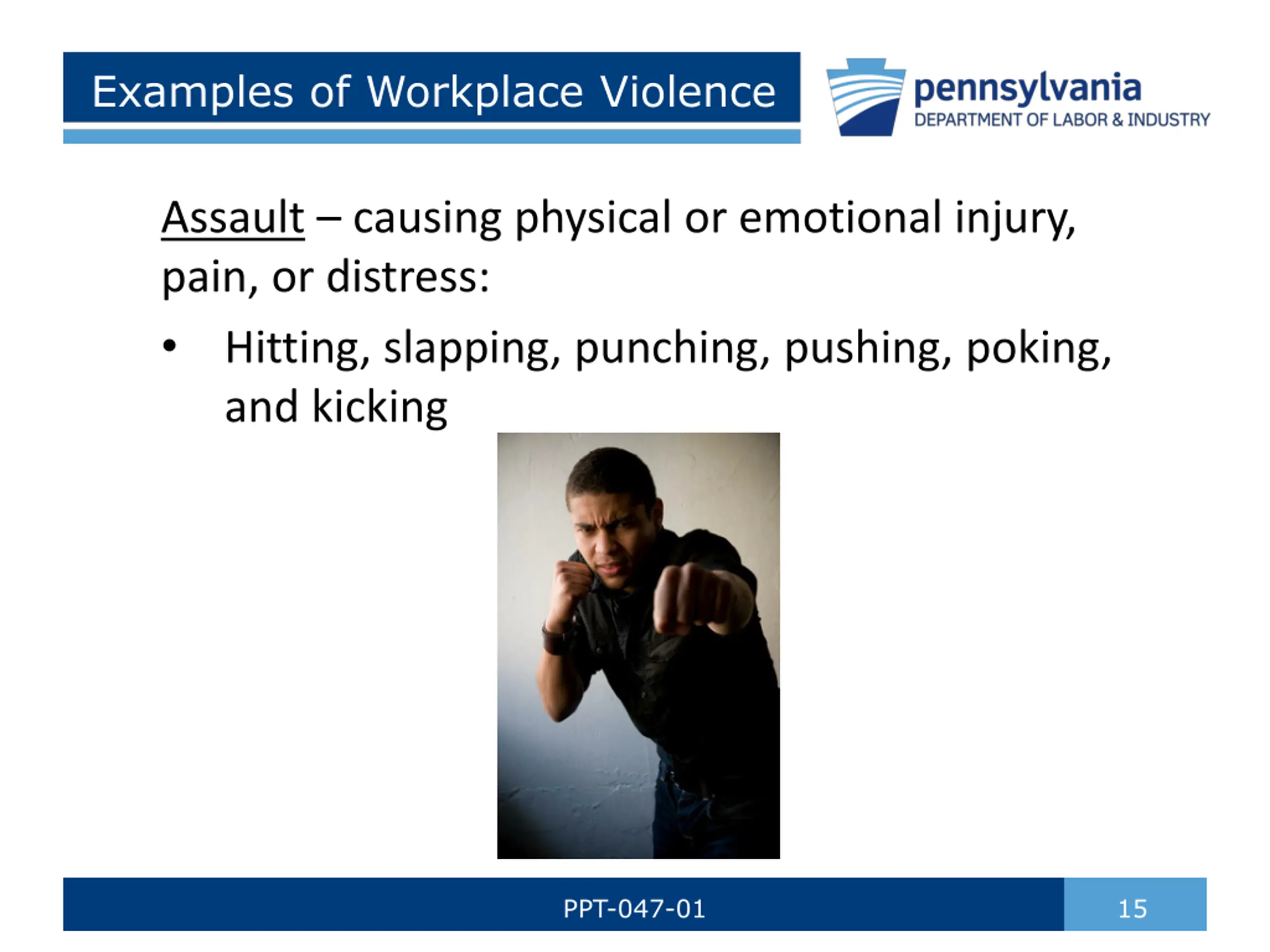 Examples of Workplace Violence

pennsylvania
DEPARTMENT OF LABOR & INDUSTRY

Assault – causing physical or emotional injury, pain, or distress:

• Hitting, slapping, punching, pushing, poking, and kicking

PPT-047-01

15